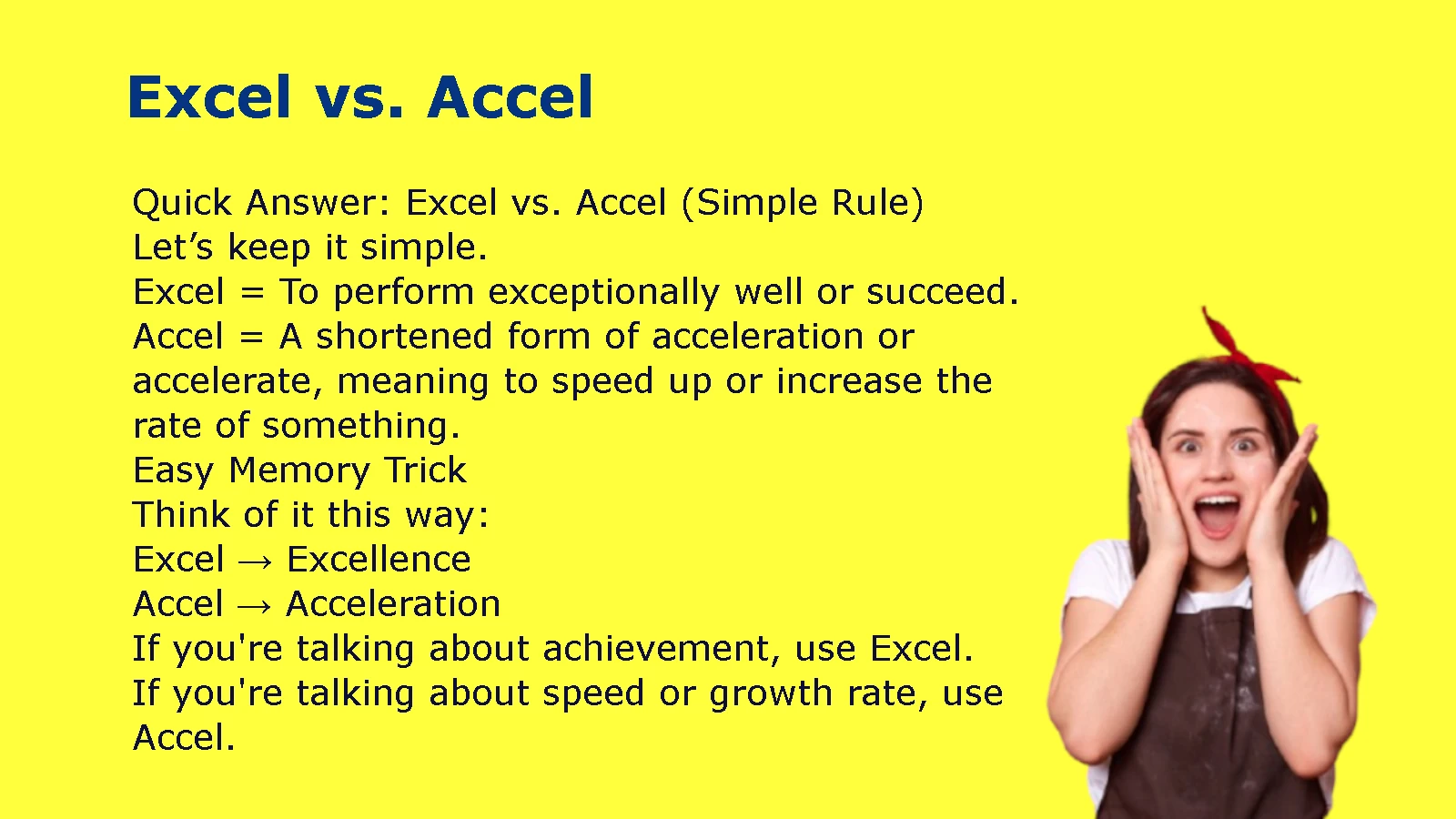 Excel vs. Accel

Quick Answer: Excel vs. Accel (Simple Rule)
Let’s keep it simple.
Excel = To perform exceptionally well or succeed.
Accel = A shortened form of acceleration or accelerate, meaning to speed up or increase the rate of something.
Easy Memory Trick
Think of it this way:
Excel → Excellence
Accel → Acceleration
If you're talking about achievement, use Excel.
If you're talking about speed or growth rate, use Accel.